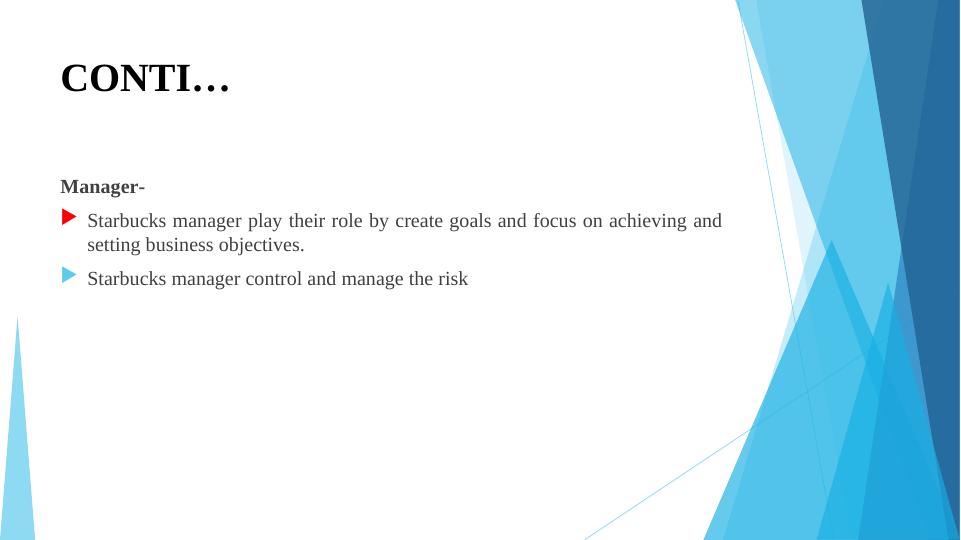 CONTI…

Manager-

Starbucks manager play their role by create goals and focus on achieving and setting business objectives.

Starbucks manager control and manage the risk